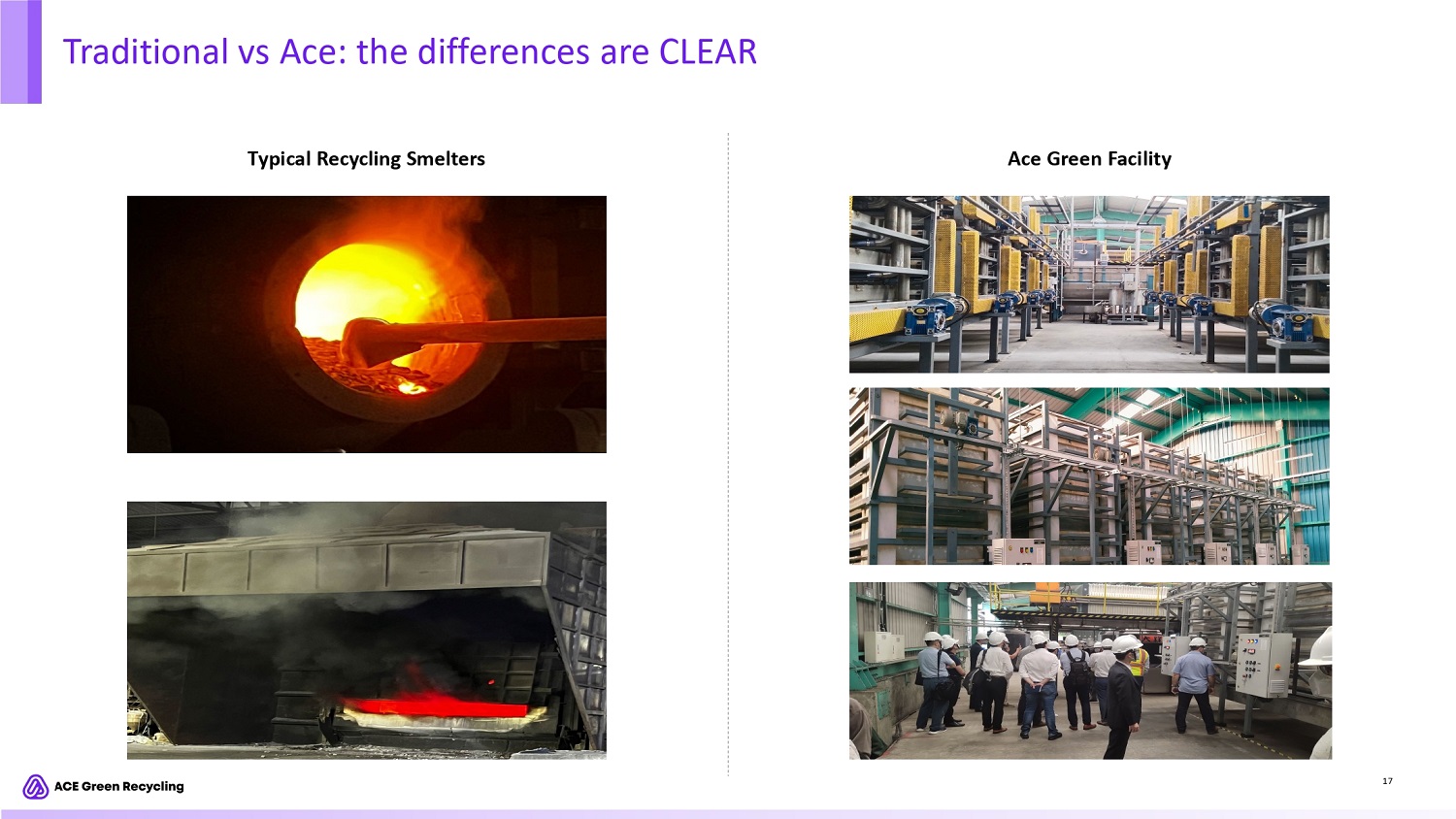 Traditional vs Ace: the differences are CLEAR

Typical Recycling Smelters

Ace Green Facility

ACE Green Recycling

17